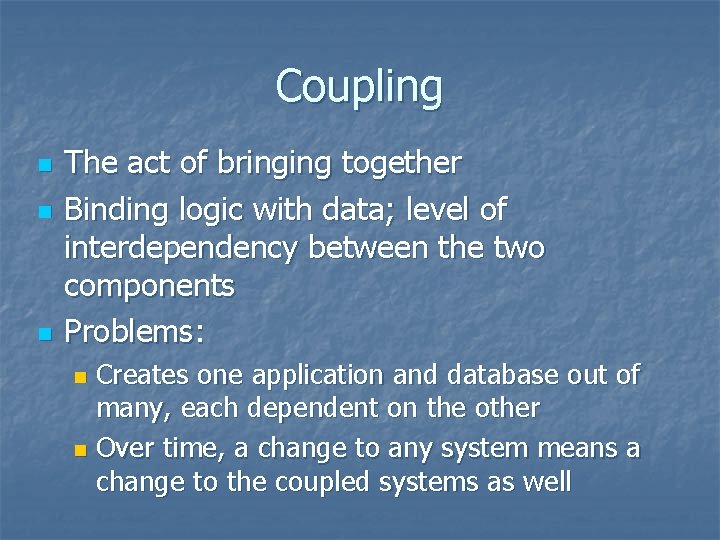 Coupling

- The act of bringing together
- Binding logic with data; level of interdependency between the two components
- Problems:
  - Creates one application and database out of many, each dependent on the other
  - Over time, a change to any system means a change to the coupled systems as well